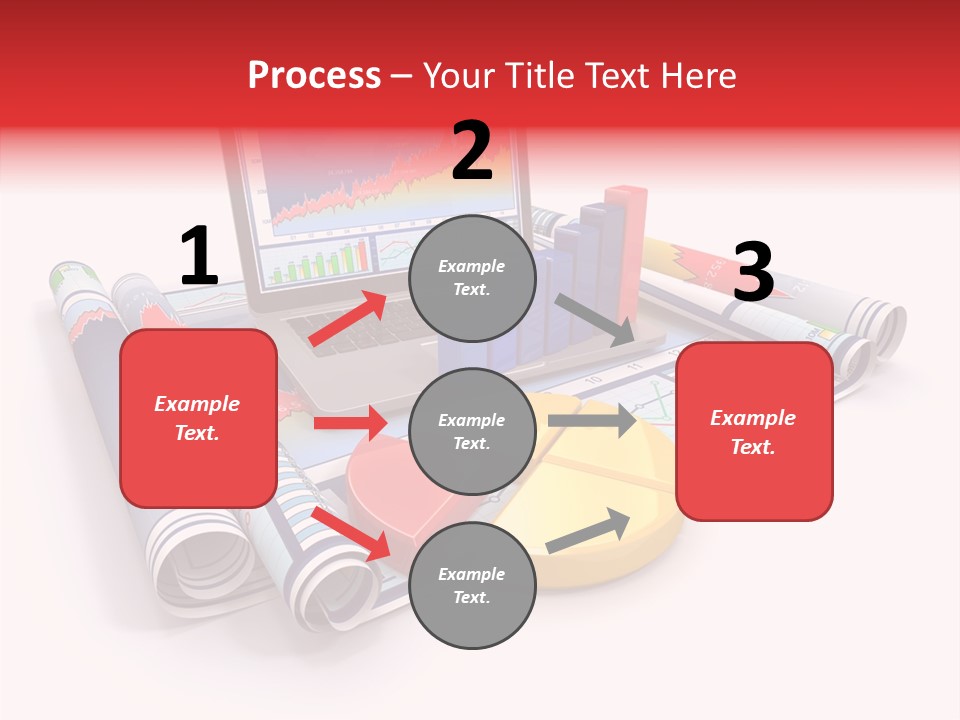 Process – Your Title Text Here

1

Example Text.

2

Example Text.

Example Text.

Example Text.

3

Example Text.